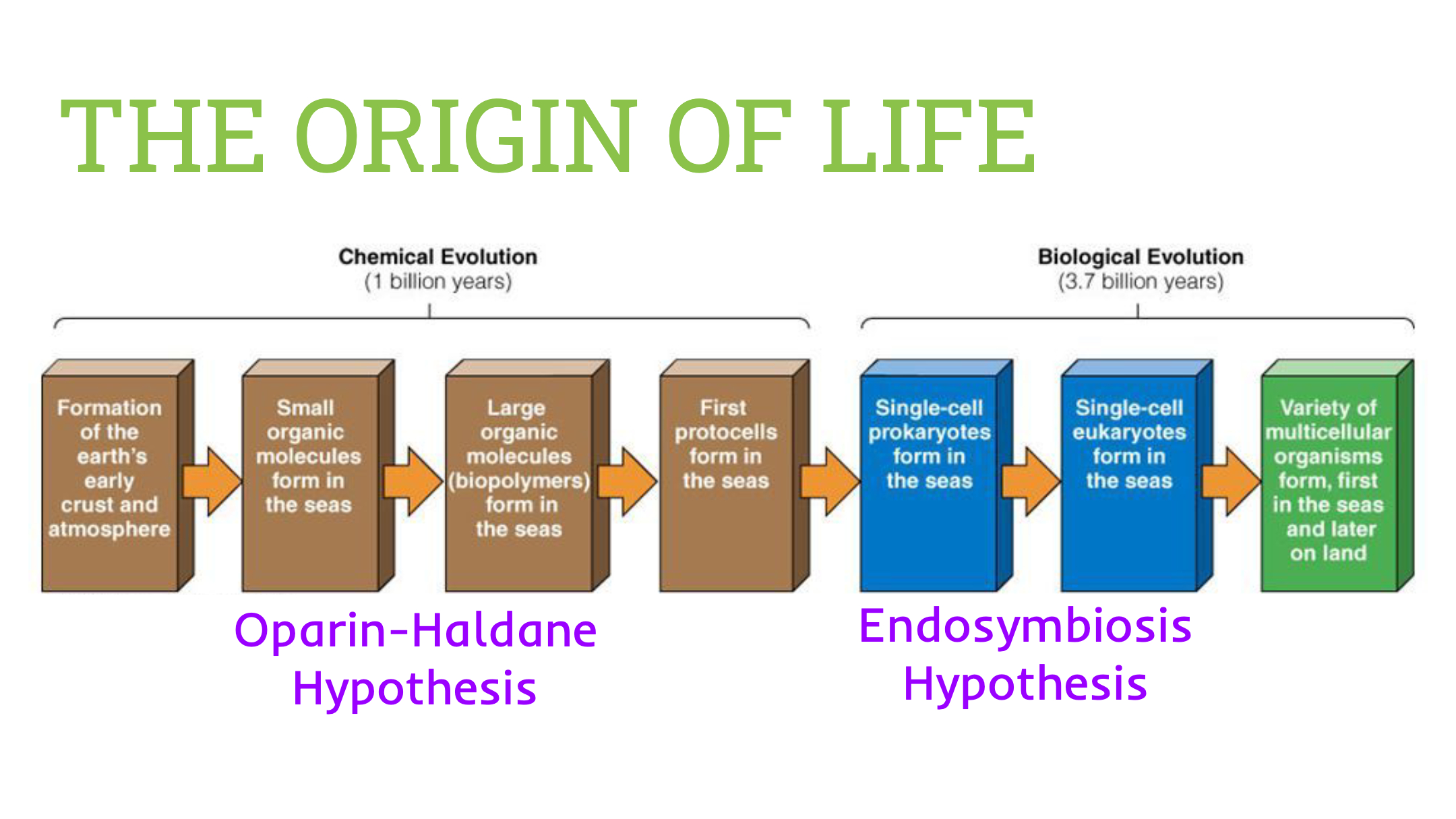 THE ORIGIN OF LIFE

Chemical Evolution
(1 billion years)

Biological Evolution
(3.7 billion years)

Formation of the earth's early crust and atmosphere

Small organic molecules form in the seas

Large organic molecules (biopolymers) form in the seas

First protocells form in the seas

Single-cell prokaryotes form in the seas

Single-cell eukaryotes form in the seas

Variety of multicellular organisms form, first in the seas and later on land

Oparin-Haldane Hypothesis

Endosymbiosis Hypothesis